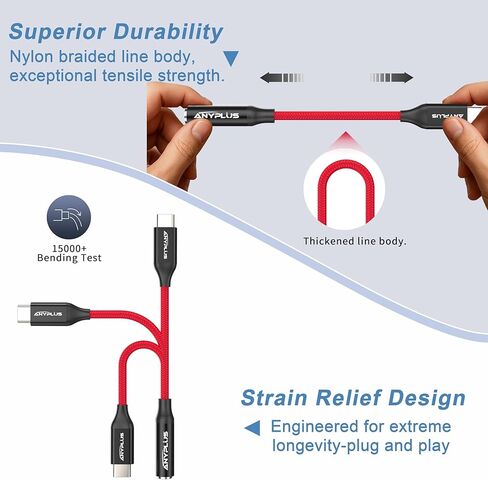 Superior Durability
Nylon braided line body, exceptional tensile strength.

ANYPLUS

ANYPLUS

Thickened line body.

15000+
Bending Test

ANYPLUS

ANYPLUS

ANYPLUS

ANYPLUS

Strain Relief Design
Engineered for extreme longevity-plug and play